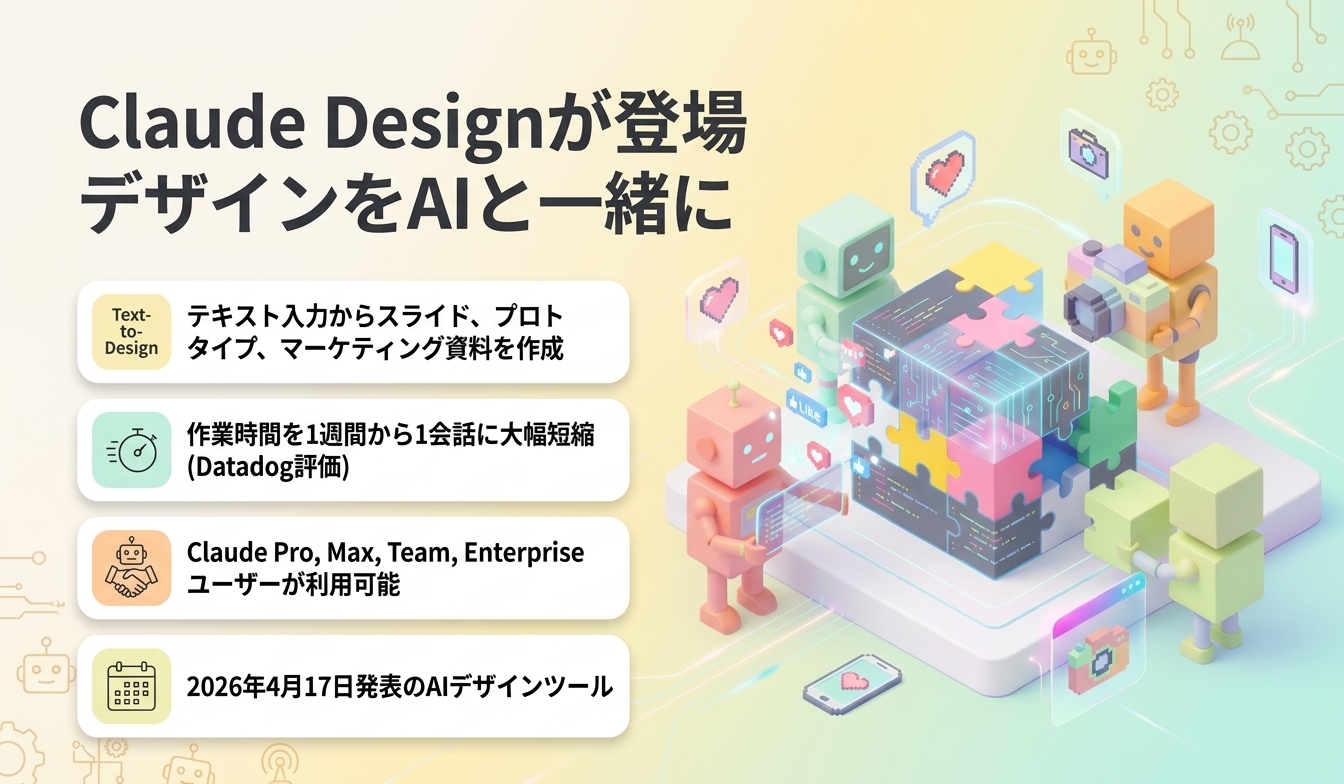 Claude Designが登場
デザインをAIと一緒に

Text-to-Design

テキスト入力からスライド、プロトタイプ、マーケティング資料を作成

作業時間を1週間から1会話に大幅短縮 (Datadog評価)

Claude Pro, Max, Team, Enterprise ユーザーが利用可能

2026年4月17日発表のAIデザインツール

Like